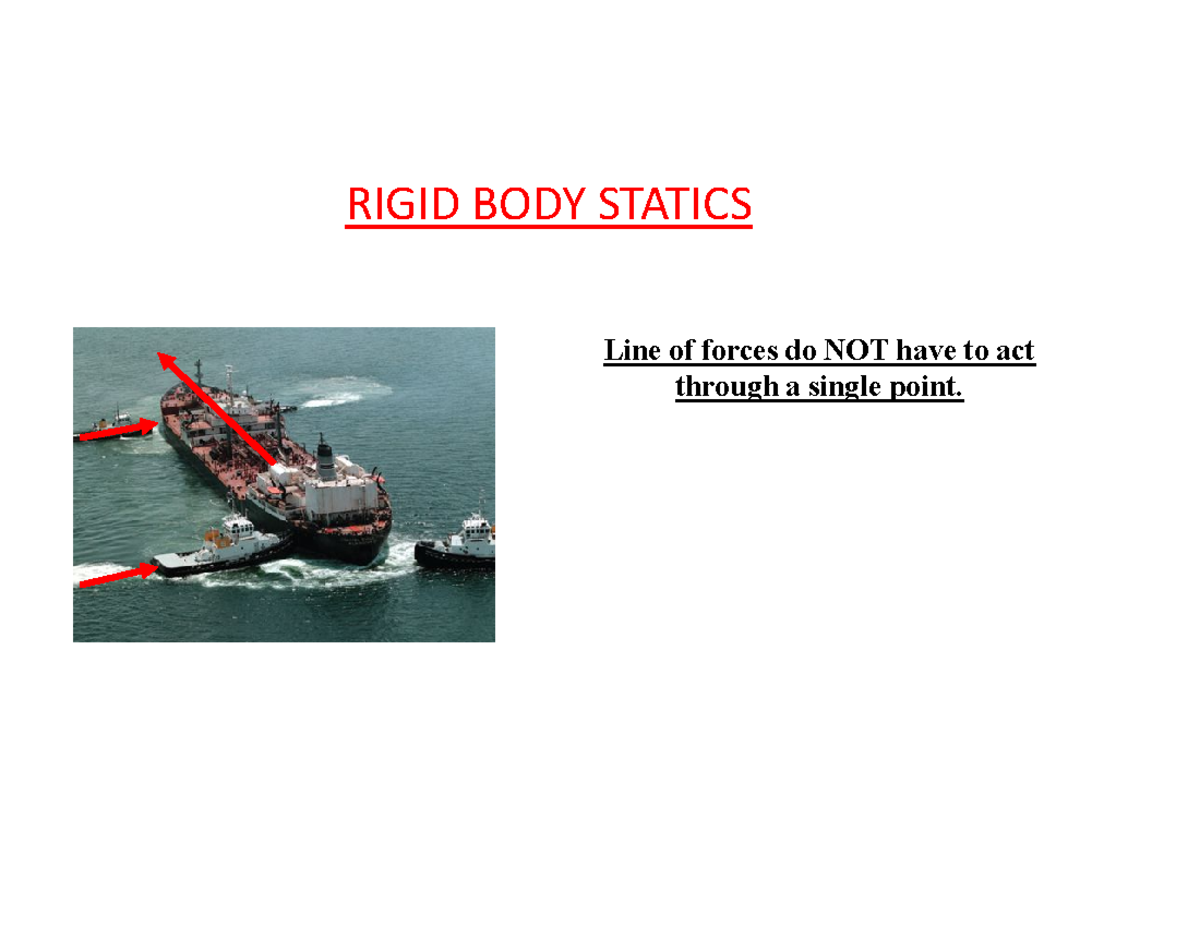 RIGID BODY STATICS

Line of forces do NOT have to act through a single point.